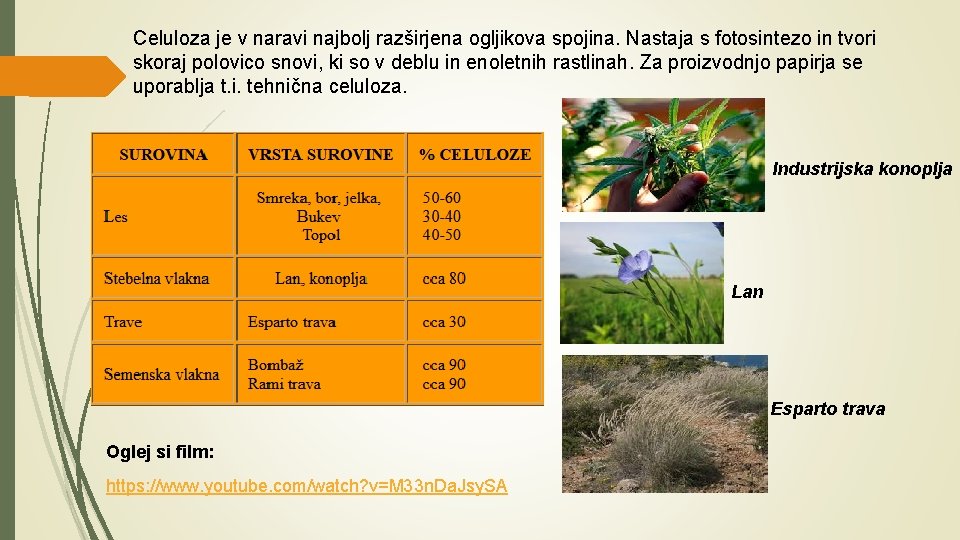 Celuloza je v naravi najbolj razširjena ogljikova spojina. Nastaja s fotosintezo in tvori skoraj polovico snovi, ki so v deblu in enoletnih rastlinah. Za proizvodnjo papirja se uporablja t.i. tehnična celuloza.

| SUROVINA | VRSTA SUROVINE | % CELULOZE |
|---|---|---|
| Les | Smreka, bor, jelka, Bukev Topol | 50-60 30-40 40-50 |
| Stebelna vlakna | Lan, konoplja | cca 80 |
| Trave | Esparto trava | cca 30 |
| Semenska vlakna | Bombaž Rami trava | cca 90 cca 90 |

Industrijska konoplja

Lan

Esparto trava

Oglej si film:

https://www.youtube.com/watch?v=M33nDaJsySA